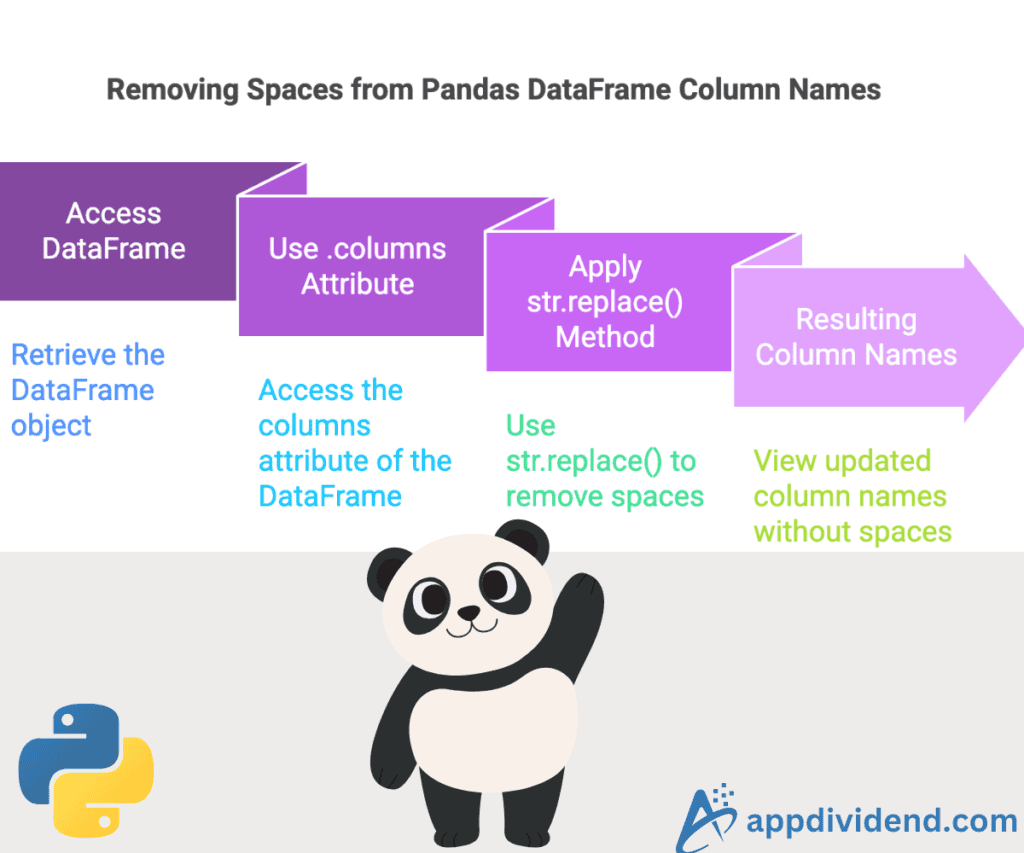 Removing Spaces from Pandas DataFrame Column Names

Access DataFrame

Retrieve the DataFrame object

Use .columns Attribute

Access the columns attribute of the DataFrame

Apply str.replace() Method

Use str.replace() to remove spaces

Resulting Column Names

View updated column names without spaces

appdividend.com